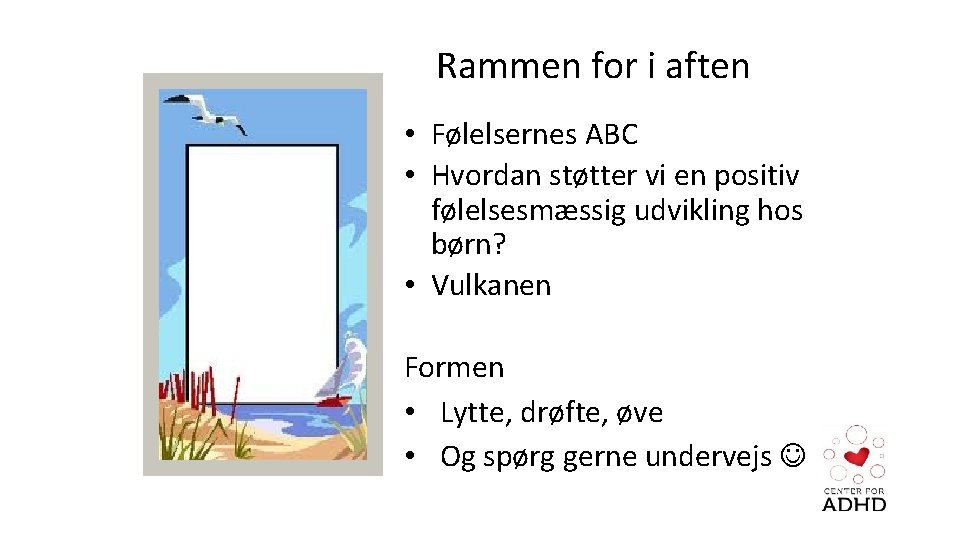 Rammen for i aften

• Følelsernes ABC
• Hvordan støtter vi en positiv følelsesmæssig udvikling hos børn?
• Vulkanen

Formen
• Lytte, drøfte, øve
• Og spørg gerne undervejs ☺

CENTER FOR
ADHD